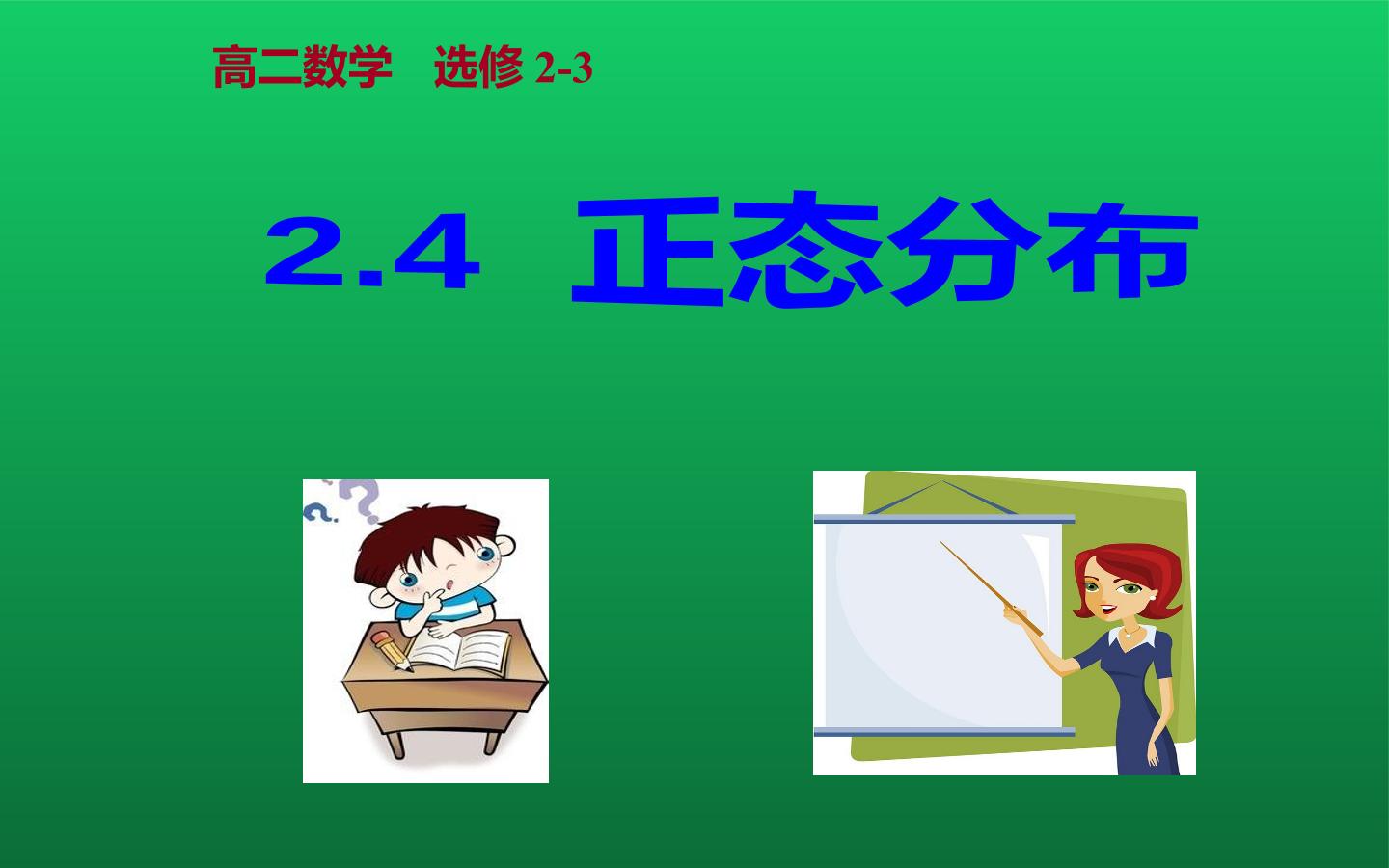 高二数学　选修 2-3

2.4 正态分布